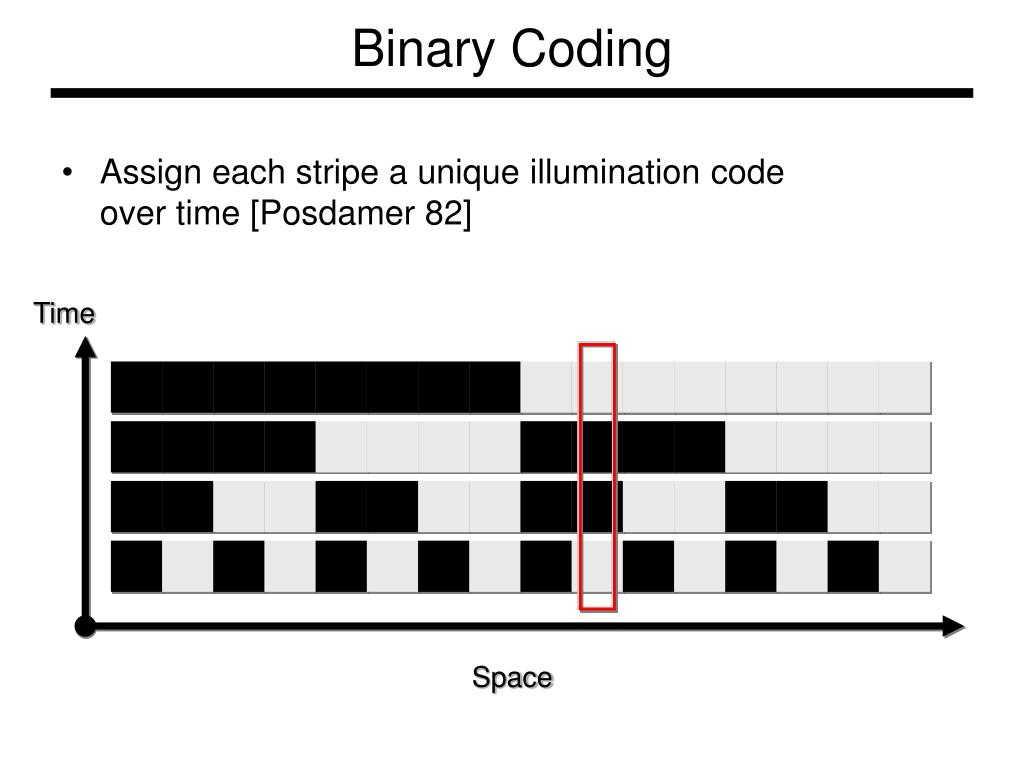 Binary Coding

• Assign each stripe a unique illumination code over time [Posdamer 82]

Time

Space